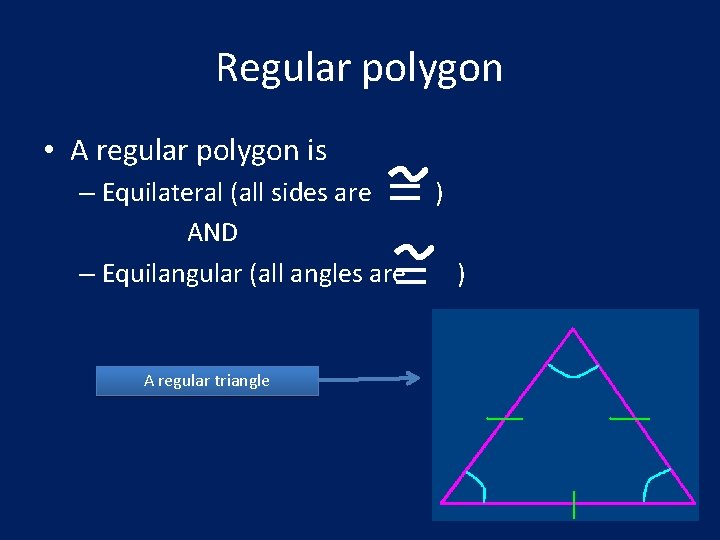 Regular polygon

• A regular polygon is
– Equilateral (all sides are $\cong$ )
AND
– Equilangular (all angles are $\cong$ )

A regular triangle